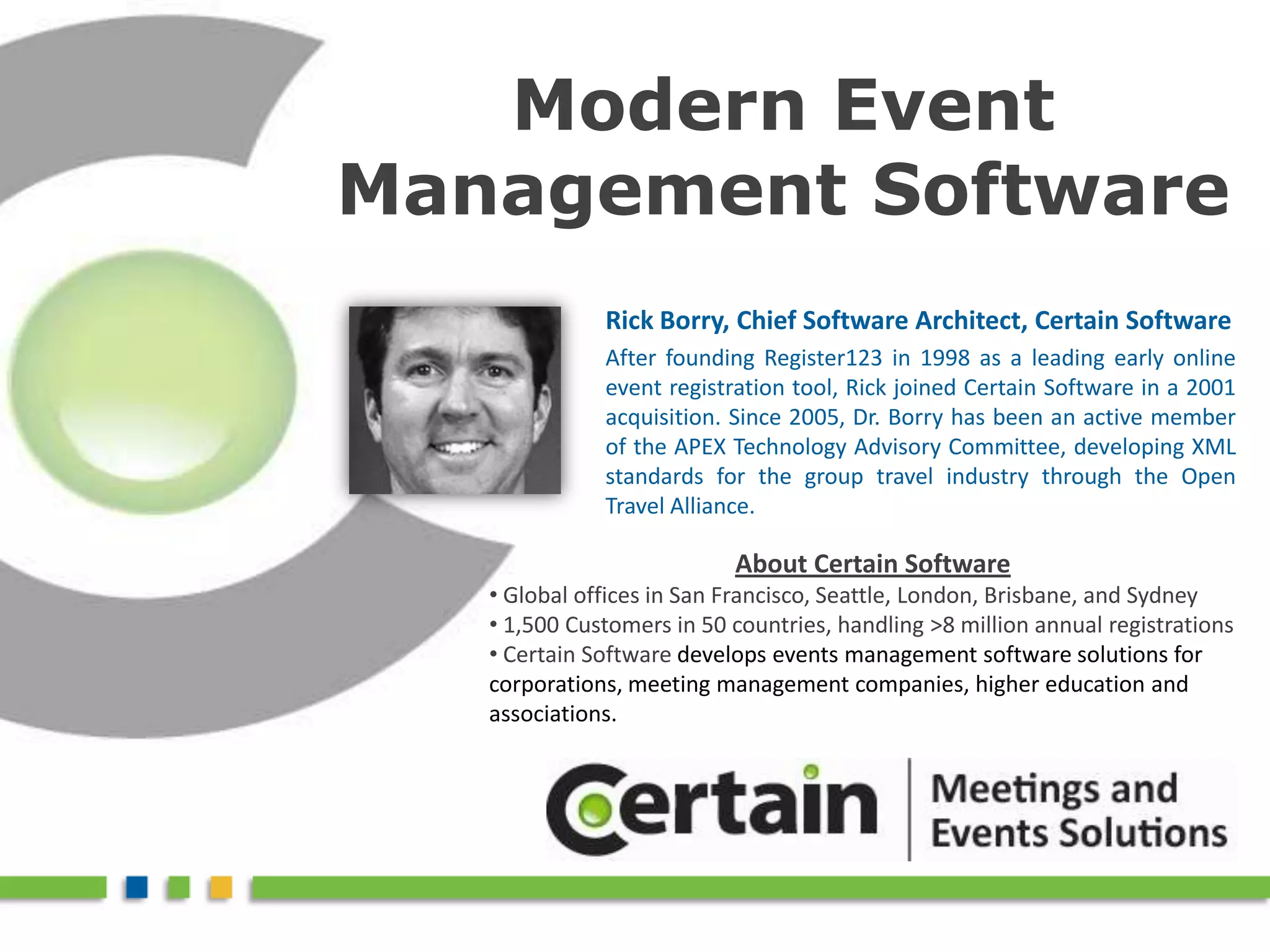 Modern Event Management Software

Rick Borry, Chief Software Architect, Certain Software

After founding Register123 in 1998 as a leading early online event registration tool, Rick joined Certain Software in a 2001 acquisition. Since 2005, Dr. Borry has been an active member of the APEX Technology Advisory Committee, developing XML standards for the group travel industry through the Open Travel Alliance.

About Certain Software

• Global offices in San Francisco, Seattle, London, Brisbane, and Sydney
• 1,500 Customers in 50 countries, handling >8 million annual registrations
• Certain Software develops events management software solutions for corporations, meeting management companies, higher education and associations.

Certain | Meetings and Events Solutions